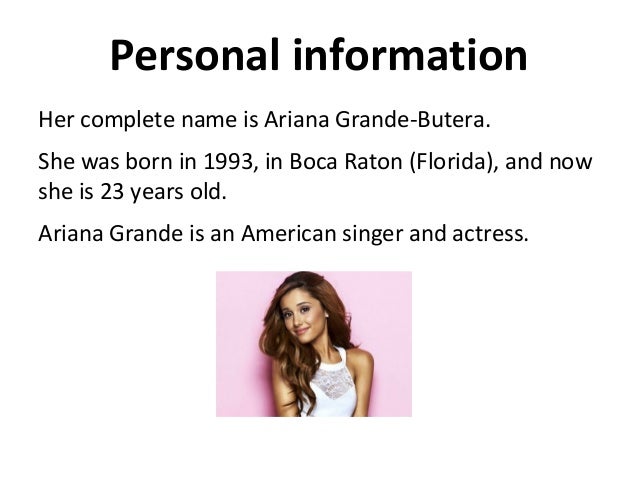 Personal information

Her complete name is Ariana Grande-Butera.

She was born in 1993, in Boca Raton (Florida), and now she is 23 years old.

Ariana Grande is an American singer and actress.